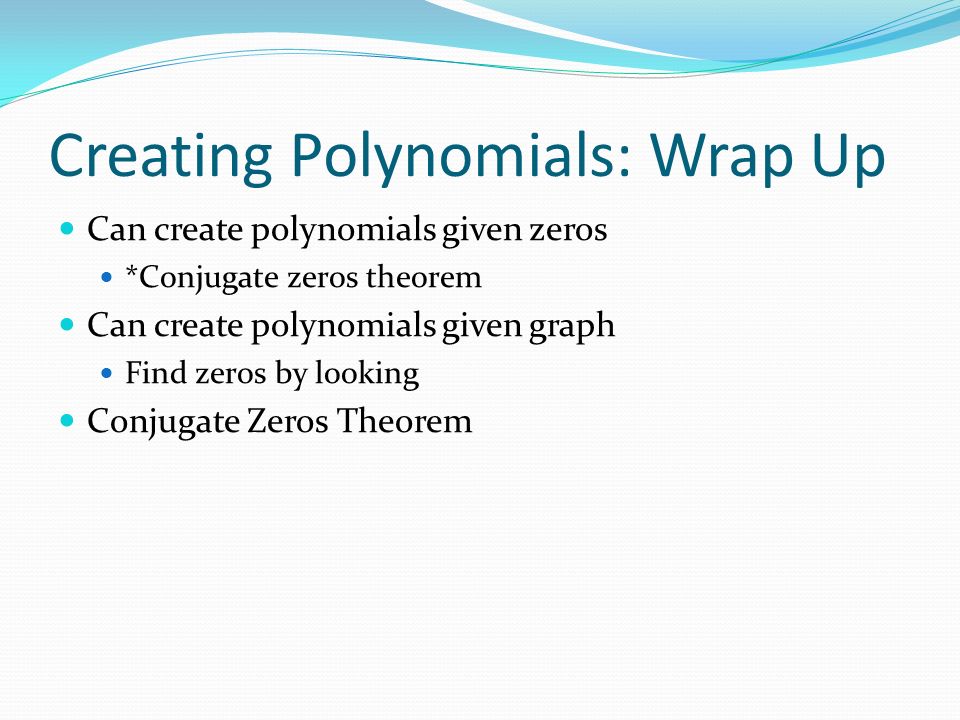 Creating Polynomials: Wrap Up

- Can create polynomials given zeros
  - *Conjugate zeros theorem
- Can create polynomials given graph
  - Find zeros by looking
- Conjugate Zeros Theorem